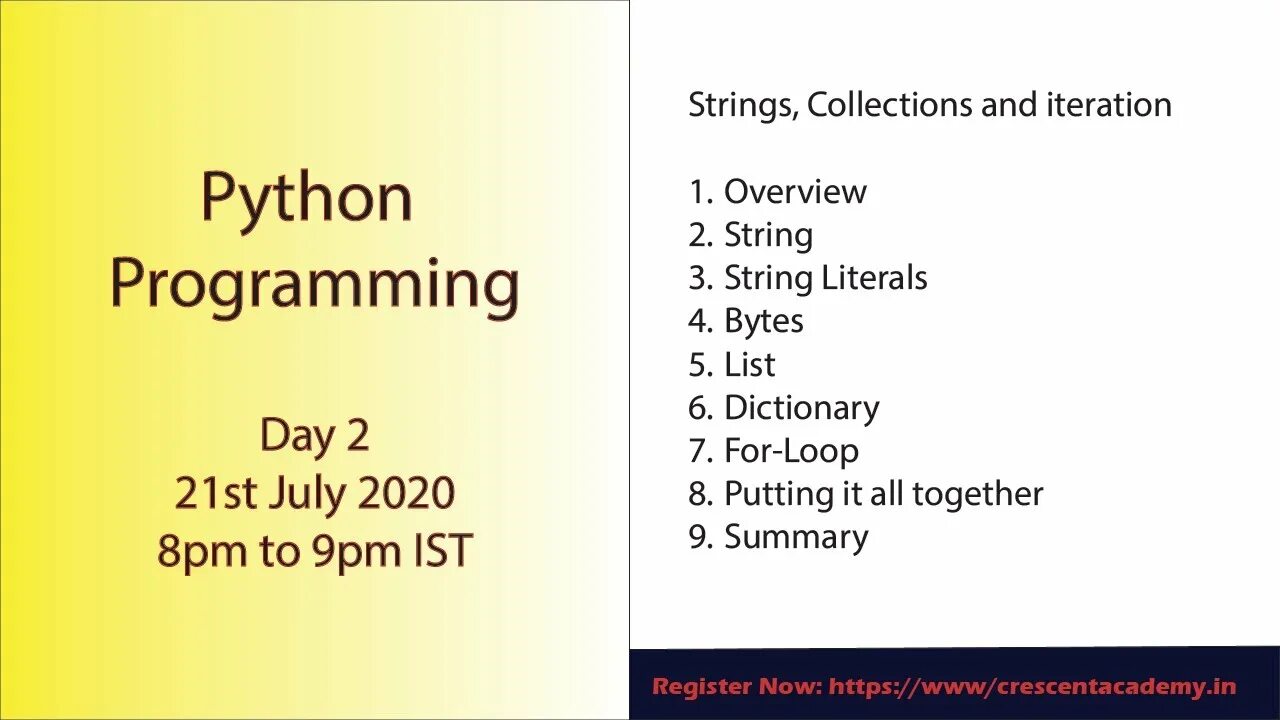 Python Programming

Day 2
21st July 2020
8pm to 9pm IST

Strings, Collections and iteration

1. Overview
2. String
3. String Literals
4. Bytes
5. List
6. Dictionary
7. For-Loop
8. Putting it all together
9. Summary

Register Now: https://www/crescentacademy.in